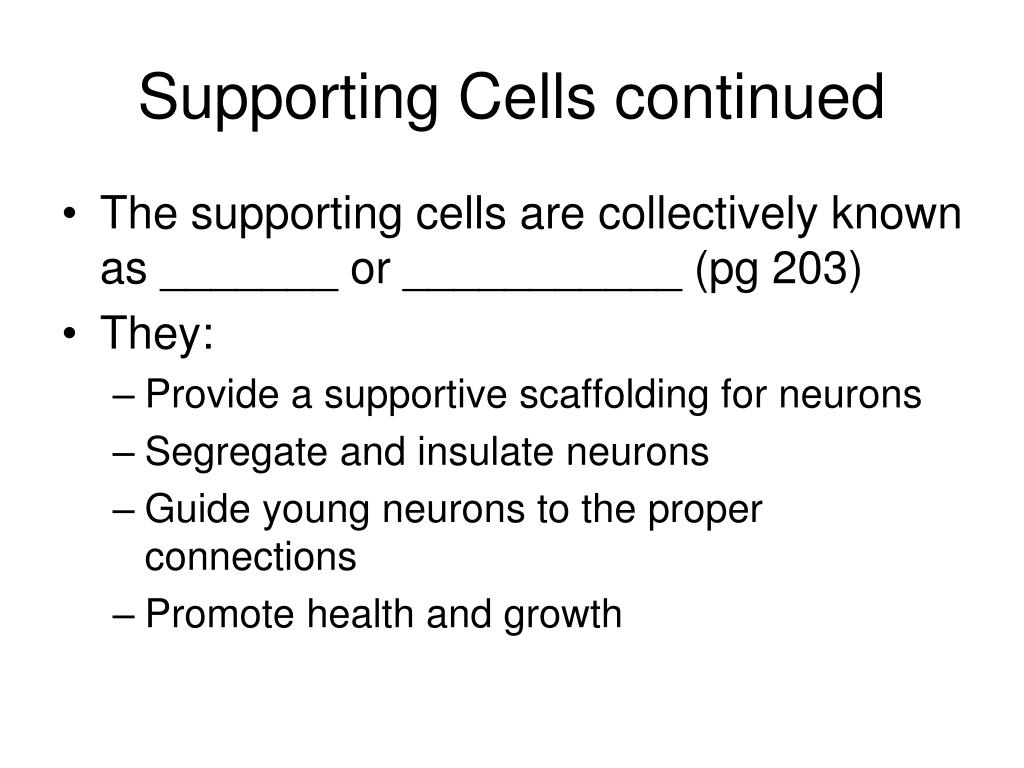 Supporting Cells continued

• The supporting cells are collectively known as _______ or ___________ (pg 203)
• They:
– Provide a supportive scaffolding for neurons
– Segregate and insulate neurons
– Guide young neurons to the proper connections
– Promote health and growth